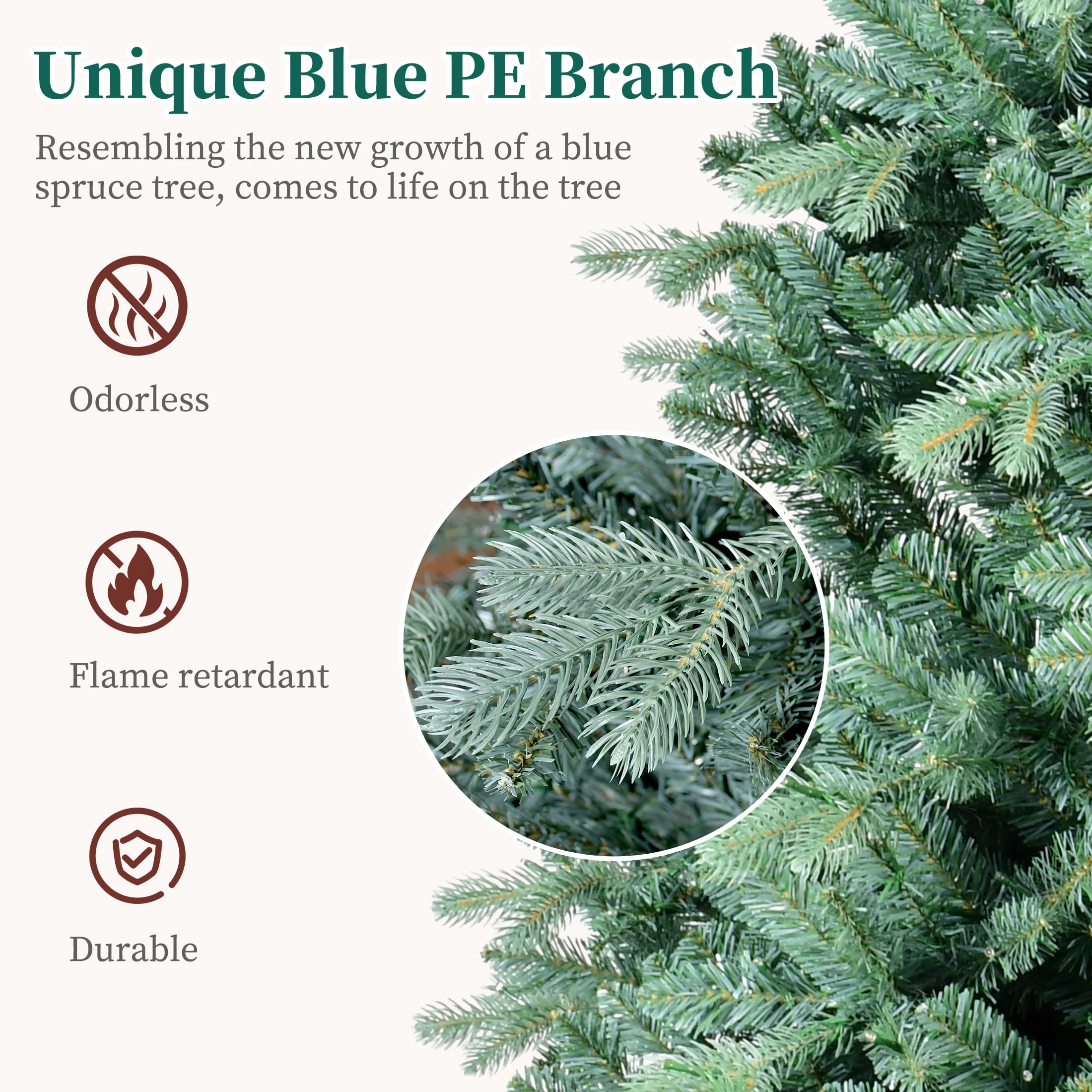 Unique Blue PE Branch

Resembling the new growth of a blue spruce tree, comes to life on the tree

Odorless

Flame retardant

Durable